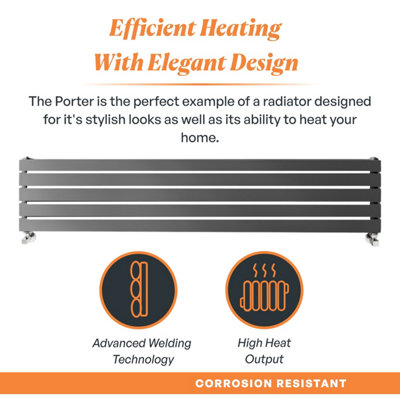 Efficient Heating With Elegant Design

The Porter is the perfect example of a radiator designed for it's stylish looks as well as its ability to heat your home.

Advanced Welding Technology

High Heat Output

CORROSION RESISTANT